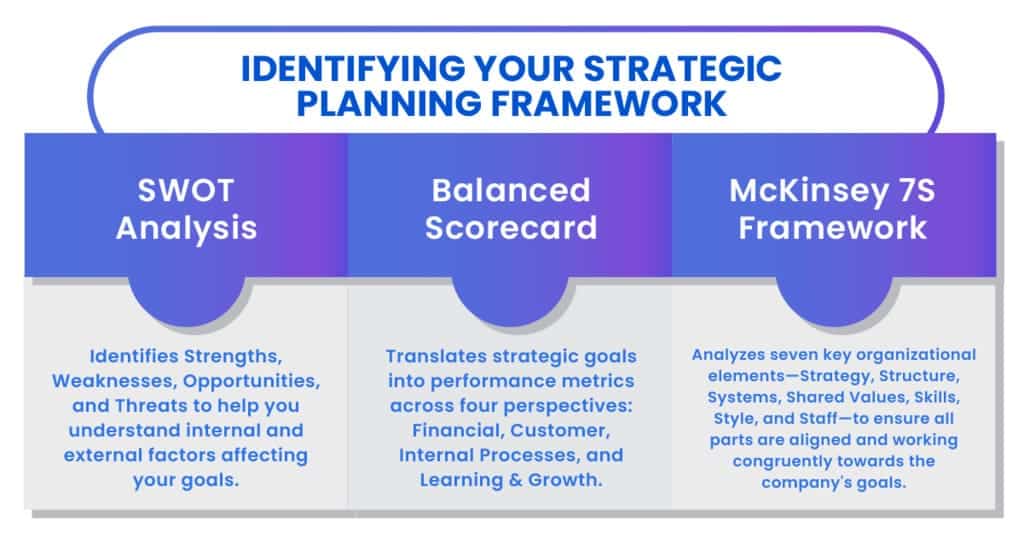 IDENTIFYING YOUR STRATEGIC PLANNING FRAMEWORK

SWOT Analysis

Identifies Strengths, Weaknesses, Opportunities, and Threats to help you understand internal and external factors affecting your goals.

Balanced Scorecard

Translates strategic goals into performance metrics across four perspectives: Financial, Customer, Internal Processes, and Learning & Growth.

McKinsey 7S Framework

Analyzes seven key organizational elements—Strategy, Structure, Systems, Shared Values, Skills, Style, and Staff—to ensure all parts are aligned and working congruently towards the company's goals.